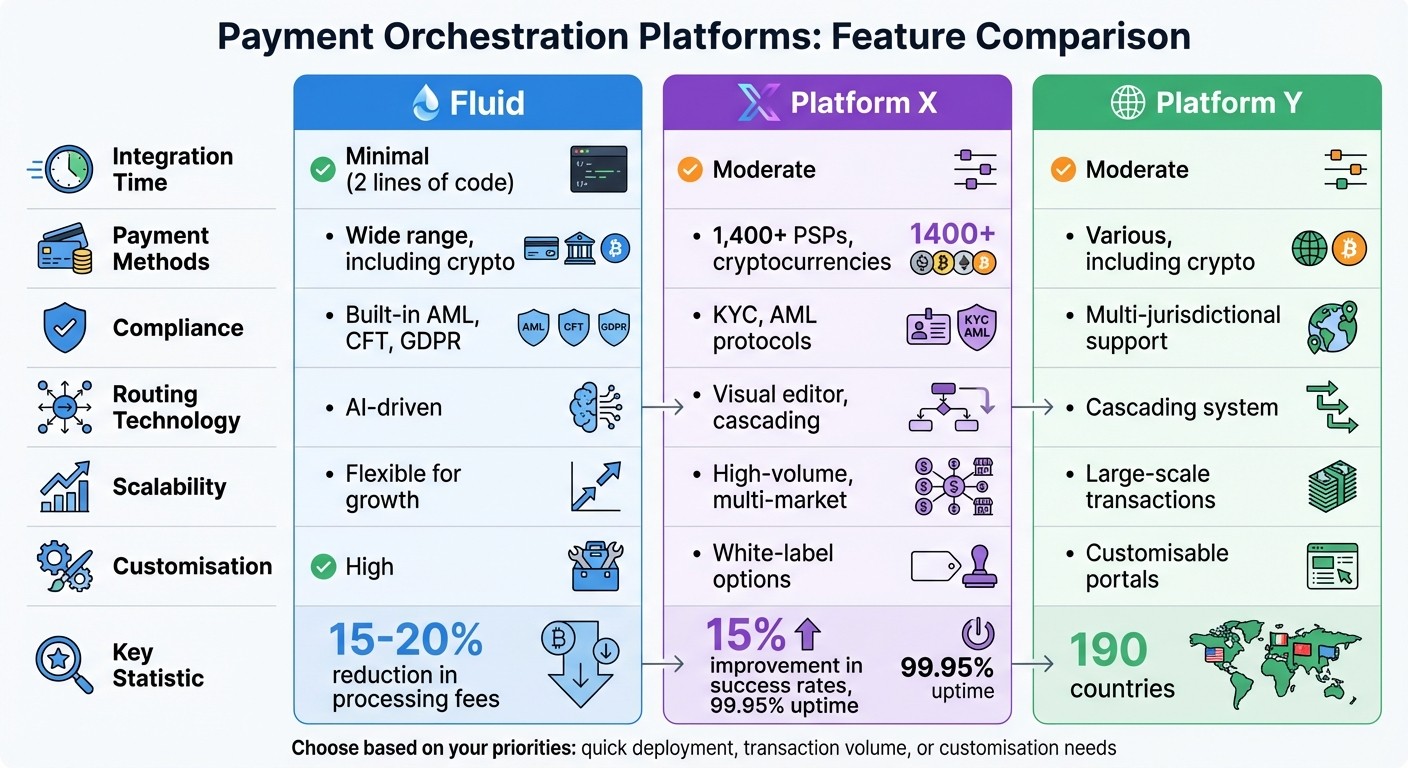 Payment Orchestration Platforms: Feature Comparison

| | Fluid | Platform X | Platform Y |
|---|---|---|---|
| Integration Time | Minimal (2 lines of code) | Moderate | Moderate |
| Payment Methods | • Wide range, including crypto | • 1,400+ PSPs, cryptocurrencies 1400+ | • Various, including crypto |
| Compliance | • Built-in AML, CFT, GDPR AML CFT GDPR | • KYC, AML protocols KYC AML | • Multi-jurisdictional support |
| Routing Technology | • AI-driven | • Visual editor, cascading | • Cascading system |
| Scalability | • Flexible for growth | • High-volume, multi-market | • Large-scale transactions |
| Customisation | High | • White-label options | • Customisable portals |
| Key Statistic | 15-20% reduction in processing fees | 15% improvement in success rates, 99.95% uptime 99.95% uptime | 190 countries |

Choose based on your priorities: quick deployment, transaction volume, or customisation needs